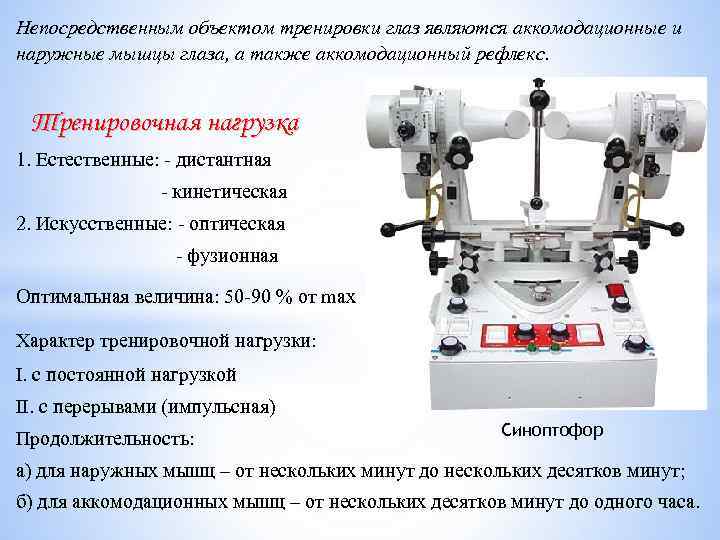 Непосредственным объектом тренировки глаз являются аккомодационные и наружные мышцы глаза, а также аккомодационный рефлекс.

Тренировочная нагрузка

1. Естественные: - дистантная

- кинетическая

2. Искусственные: - оптическая

- фузионная

Оптимальная величина: 50-90 % от max

Характер тренировочной нагрузки:

I. с постоянной нагрузкой

II. с перерывами (импульсная)

Продолжительность:

а) для наружных мышц – от нескольких минут до нескольких десятков минут;

б) для аккомодационных мышц – от нескольких десятков минут до одного часа.

Синоптофор